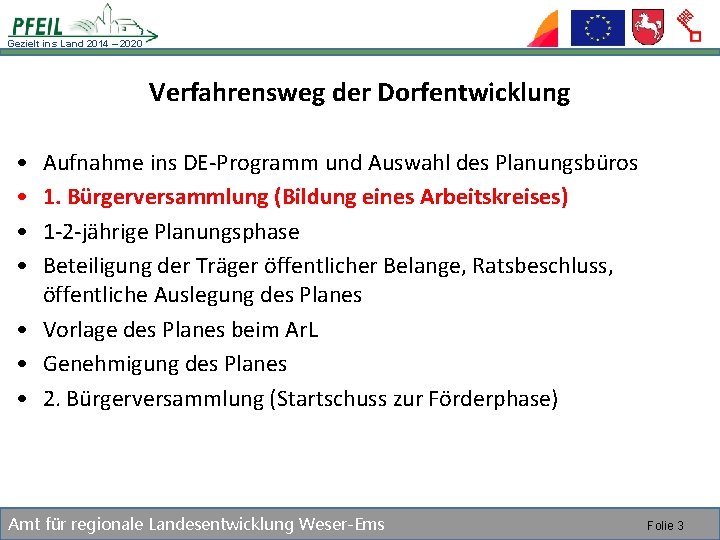 PFEIL
Gezielt ins Land 2014 – 2020

Verfahrensweg der Dorfentwicklung

• Aufnahme ins DE-Programm und Auswahl des Planungsbüros
• 1. Bürgerversammlung (Bildung eines Arbeitskreises)
• 1-2-jährige Planungsphase
• Beteiligung der Träger öffentlicher Belange, Ratsbeschluss, öffentliche Auslegung des Planes
• Vorlage des Planes beim ArL
• Genehmigung des Planes
• 2. Bürgerversammlung (Startschuss zur Förderphase)

Amt für regionale Landesentwicklung Weser-Ems

Folie 3